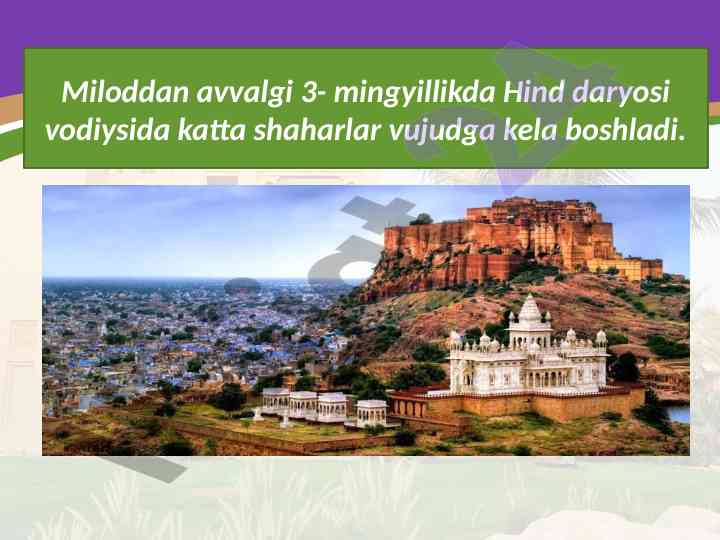 Miloddan avvalgi 3- mingyillikda Hind daryosi vodiysida katta shaharlar vujudga kela boshladi.